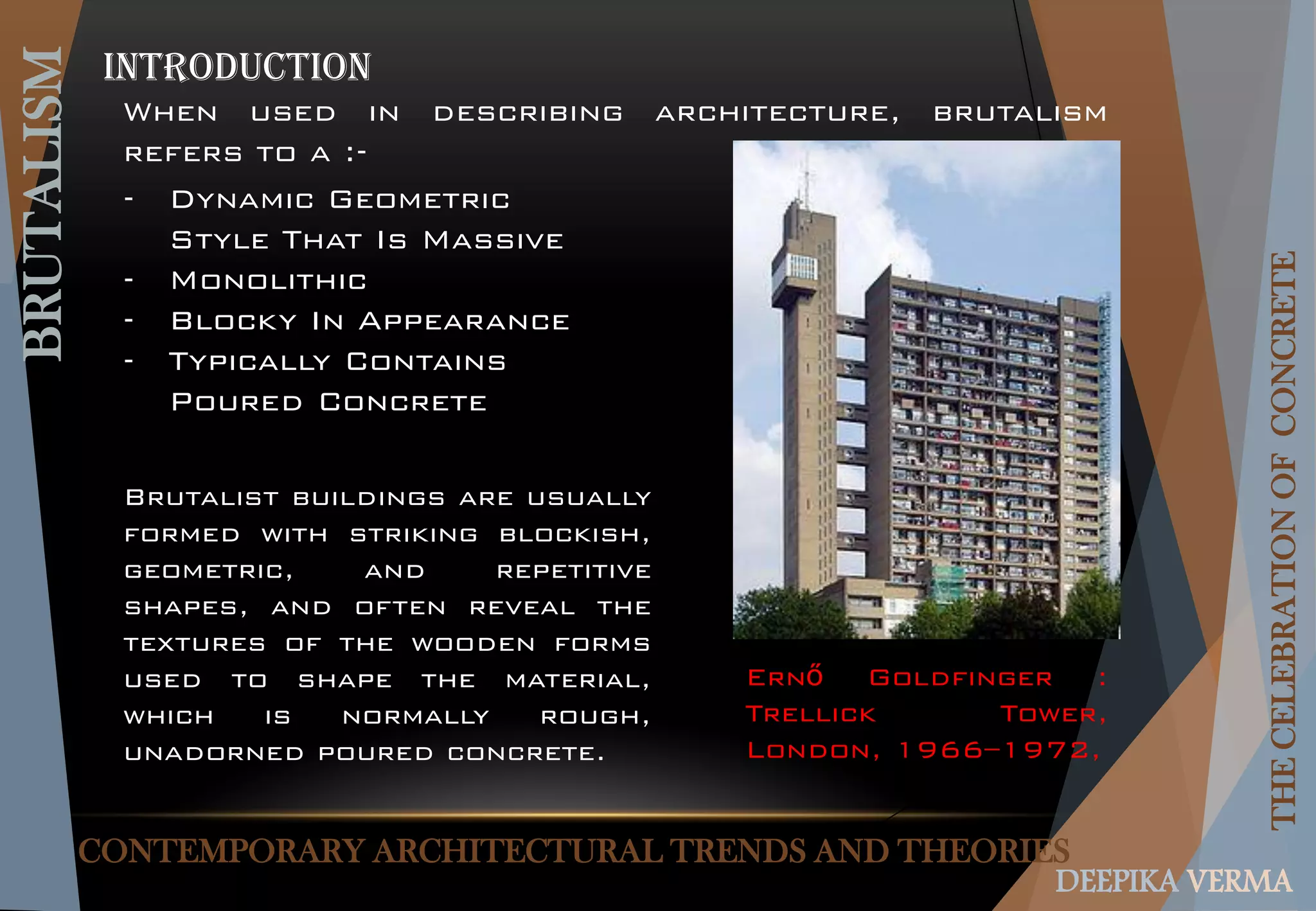 BRUTALISM

INTRODUCTION

When used in describing architecture, brutalism refers to a :-

- Dynamic Geometric Style That Is Massive
- Monolithic
- Blocky In Appearance
- Typically Contains Poured Concrete

Brutalist buildings are usually formed with striking blockish, geometric, and repetitive shapes, and often reveal the textures of the wooden forms used to shape the material, which is normally rough, unadorned poured concrete.

Ernő Goldfinger : Trellick Tower, London, 1966–1972,

THE CELEBRATION OF CONCRETE

CONTEMPORARY ARCHITECTURAL TRENDS AND THEORIES

DEEPIKA VERMA